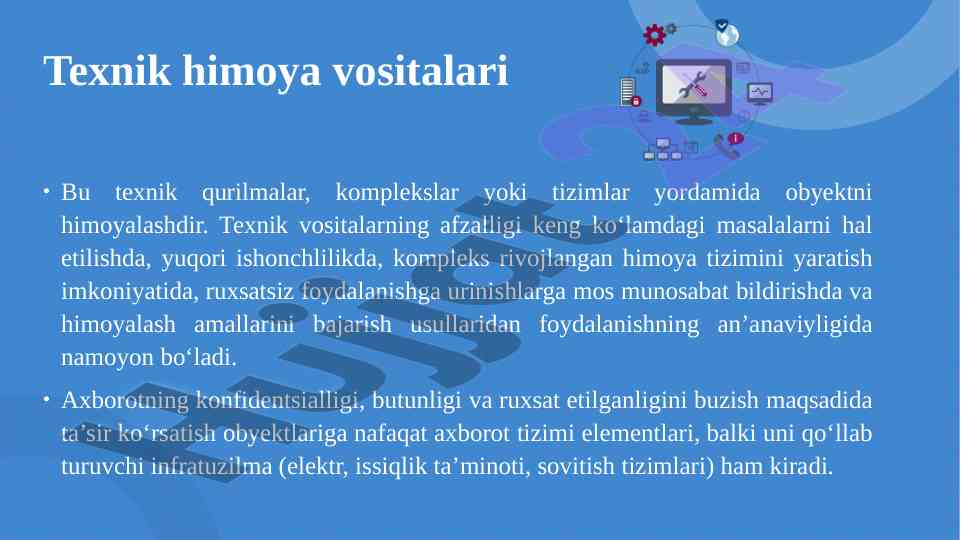 Texnik himoya vositalari

• Bu texnik qurilmalar, komplekslar yoki tizimlar yordamida obyektni himoyalashdir. Texnik vositalarning afzalligi keng ko‘lamdagi masalalarni hal etilishda, yuqori ishonchlilikda, kompleks rivojlangan himoya tizimini yaratish imkoniyatida, ruxsatsiz foydalanishga urinishlarga mos munosabat bildirishda va himoyalash amallarini bajarish usullaridan foydalanishning an’anaviyligida namoyon bo‘ladi.

• Axborotning konfidentsialligi, butunligi va ruxsat etilganligini buzish maqsadida ta’sir ko‘rsatish obyektlariga nafaqat axborot tizimi elementlari, balki uni qo‘llab turuvchi infratuzilma (elektr, issiqlik ta’minoti, sovitish tizimlari) ham kiradi.